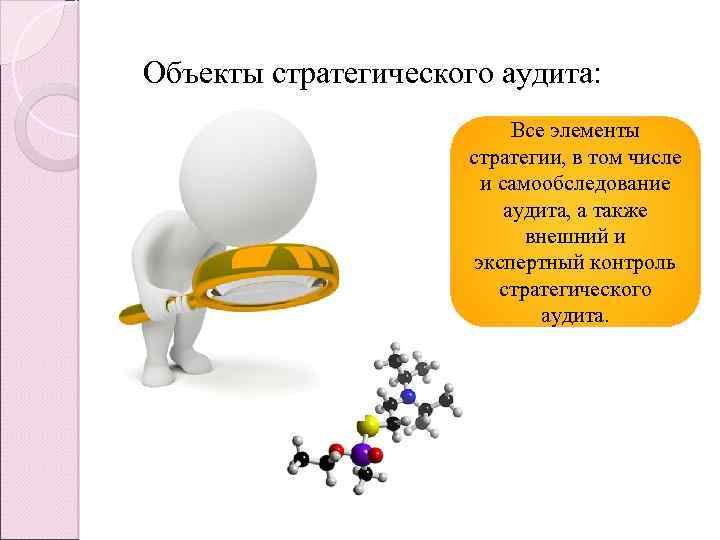 Объекты стратегического аудита:

Все элементы стратегии, в том числе и самообследование аудита, а также внешний и экспертный контроль стратегического аудита.